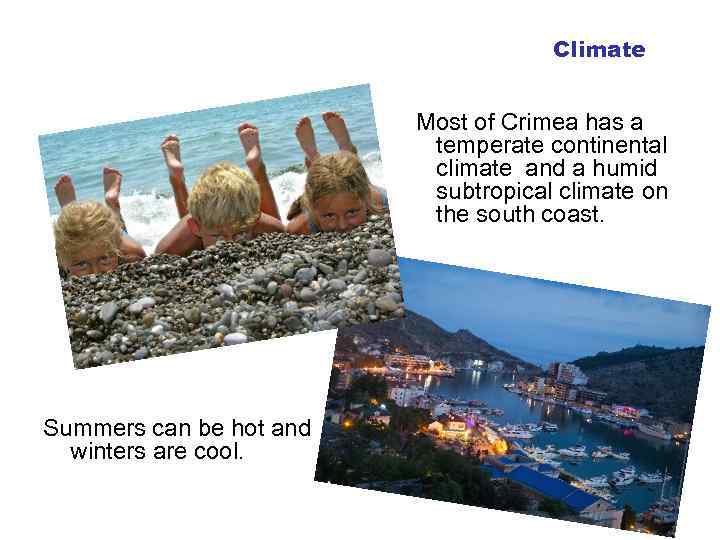 Climate

Most of Crimea has a temperate continental climate and a humid subtropical climate on the south coast.

Summers can be hot and winters are cool.